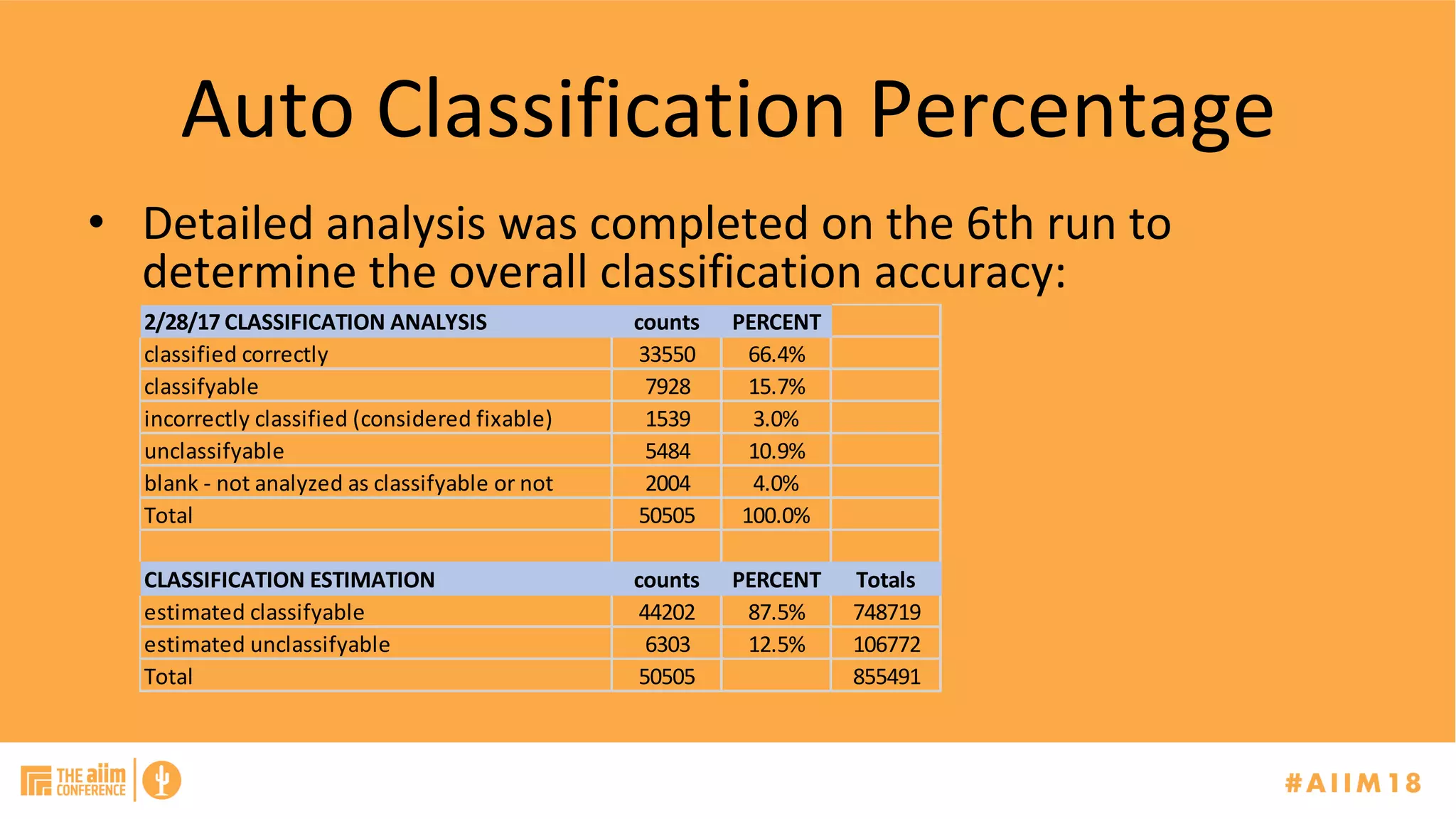 Auto Classification Percentage

• Detailed analysis was completed on the 6th run to determine the overall classification accuracy:

| 2/28/17 CLASSIFICATION ANALYSIS | counts | PERCENT | |
|---|---|---|---|
| classified correctly | 33550 | 66.4% | |
| classifyable | 7928 | 15.7% | |
| incorrectly classified (considered fixable) | 1539 | 3.0% | |
| unclassifyable | 5484 | 10.9% | |
| blank - not analyzed as classifyable or not | 2004 | 4.0% | |
| Total | 50505 | 100.0% | |
| | | | |
| CLASSIFICATION ESTIMATION | counts | PERCENT | Totals |
| estimated classifyable | 44202 | 87.5% | 748719 |
| estimated unclassifyable | 6303 | 12.5% | 106772 |
| Total | 50505 | | 855491 |

THE aiim CONFERENCE

#AIIM18